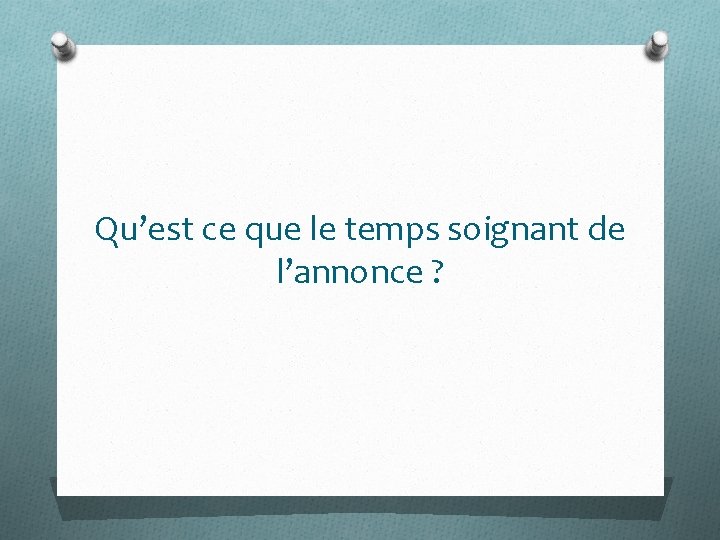 Qu’est ce que le temps soignant de l’annonce ?